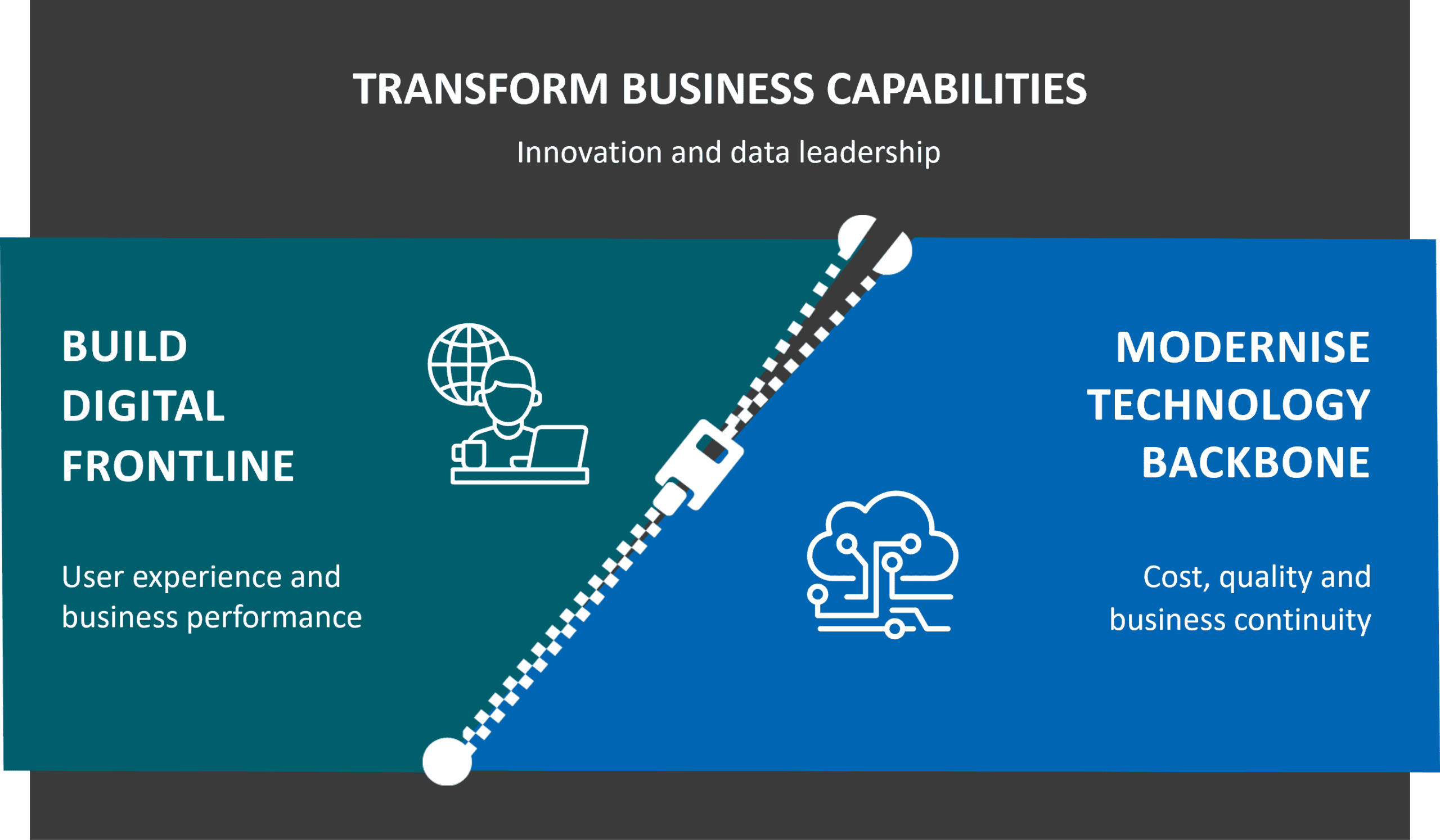 TRANSFORM BUSINESS CAPABILITIES

Innovation and data leadership

BUILD DIGITAL FRONTLINE

User experience and business performance

MODERNISE TECHNOLOGY BACKBONE

Cost, quality and business continuity